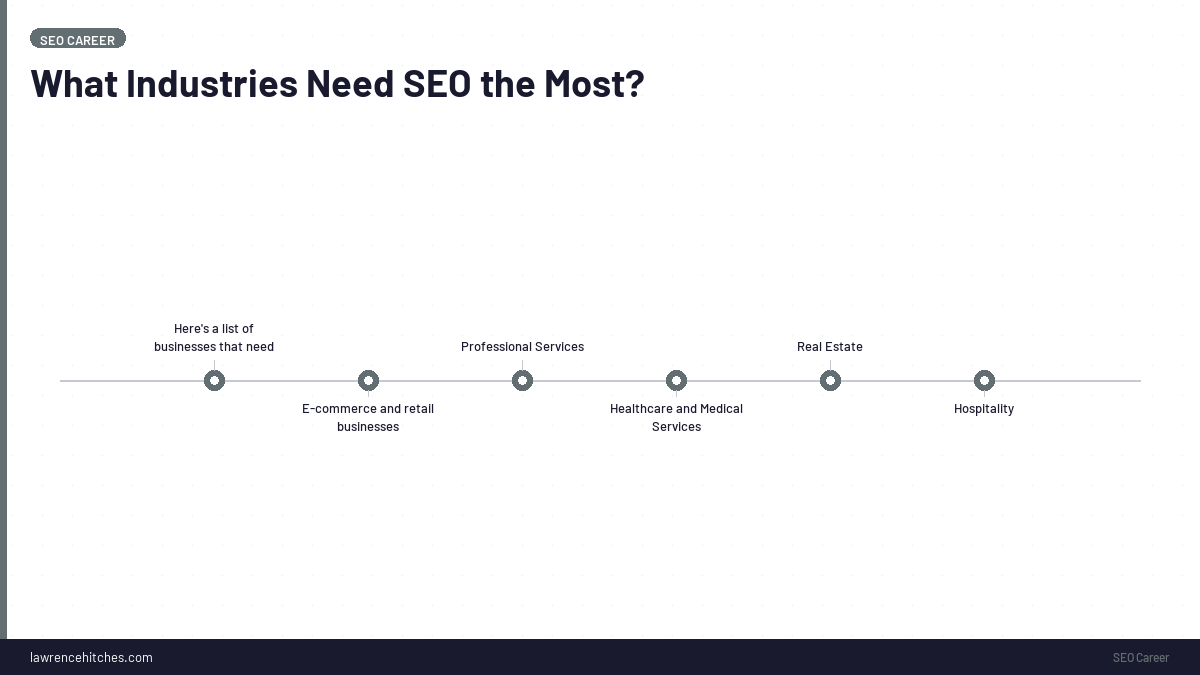 SEO CAREER

What Industries Need SEO the Most?

Here's a list of businesses that need

E-commerce and retail businesses

Professional Services

Healthcare and Medical Services

Real Estate

Hospitality

lawrencehitches.com

SEO Career